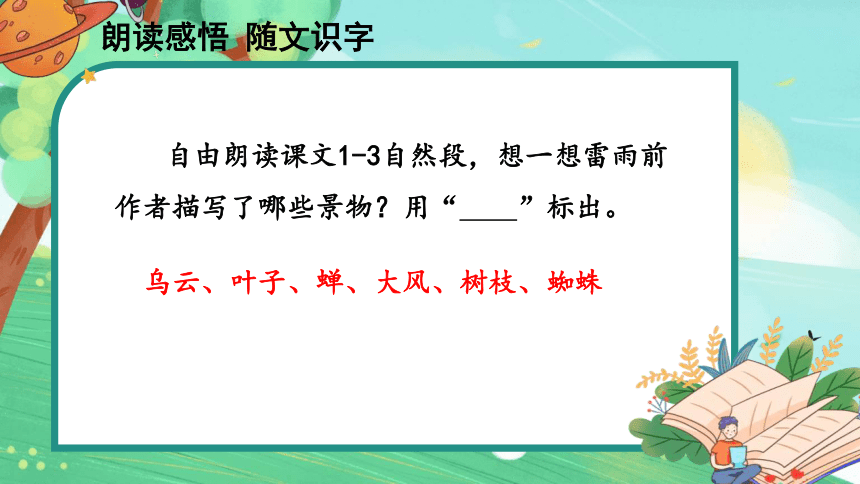 朗读感悟 随文识字

自由朗读课文1-3自然段，想一想雷雨前作者描写了哪些景物？用“____”标出。

乌云、叶子、蝉、大风、树枝、蜘蛛